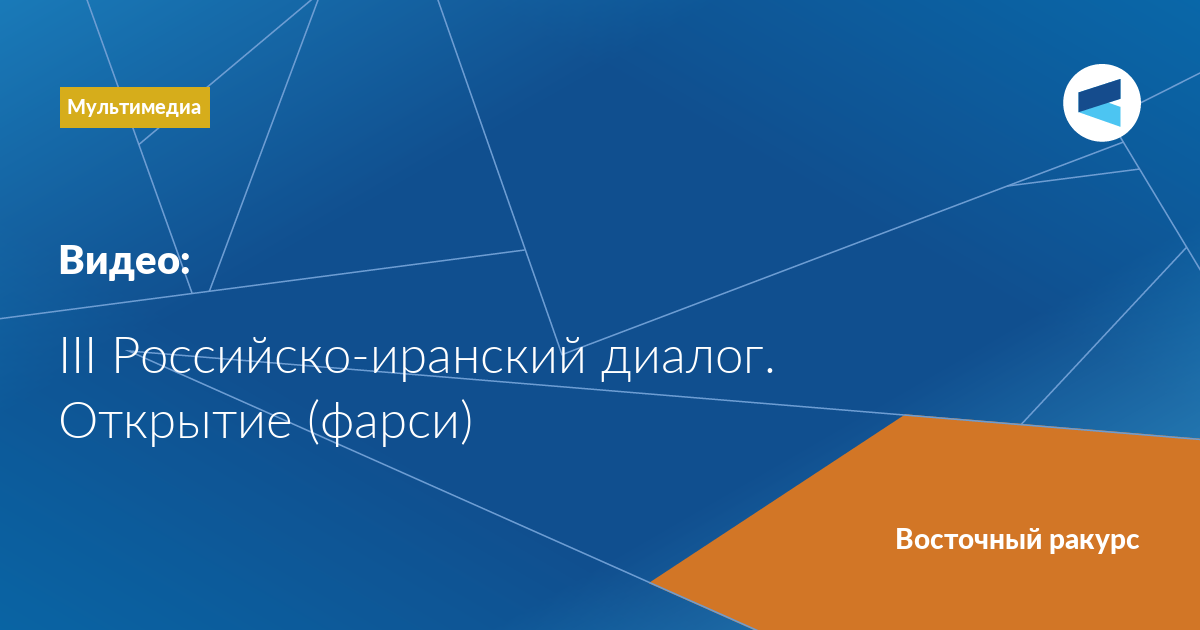 Мультимедиа

Видео:

III Российско-иранский диалог. Открытие (фарси)

Восточный ракурс